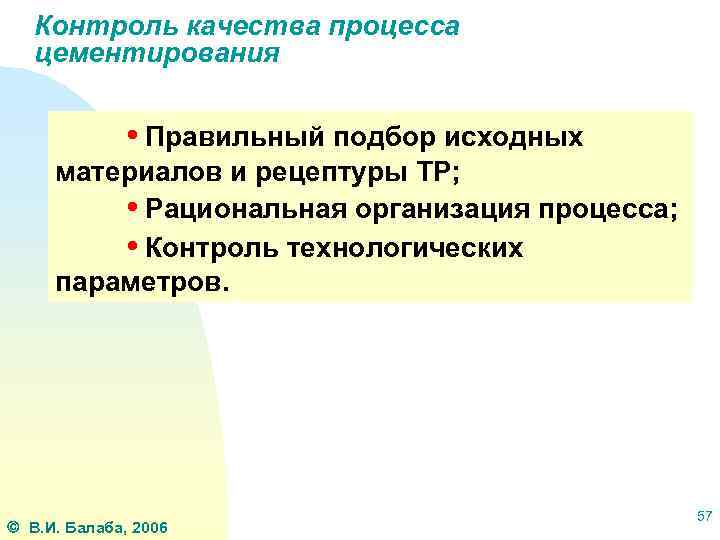 Контроль качества процесса цементирования

• Правильный подбор исходных материалов и рецептуры ТР;

• Рациональная организация процесса;

• Контроль технологических параметров.

© В.И. Балаба, 2006

57